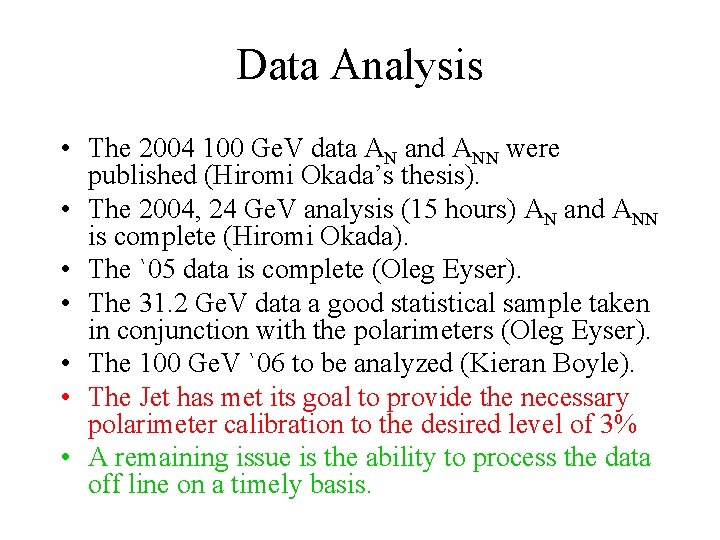 Data Analysis

• The 2004 100 GeV data $A_N$ and $A_{NN}$ were published (Hiromi Okada's thesis).
• The 2004, 24 GeV analysis (15 hours) $A_N$ and $A_{NN}$ is complete (Hiromi Okada).
• The `05 data is complete (Oleg Eyser).
• The 31.2 GeV data a good statistical sample taken in conjunction with the polarimeters (Oleg Eyser).
• The 100 GeV `06 to be analyzed (Kieran Boyle).
• The Jet has met its goal to provide the necessary polarimeter calibration to the desired level of 3%
• A remaining issue is the ability to process the data off line on a timely basis.